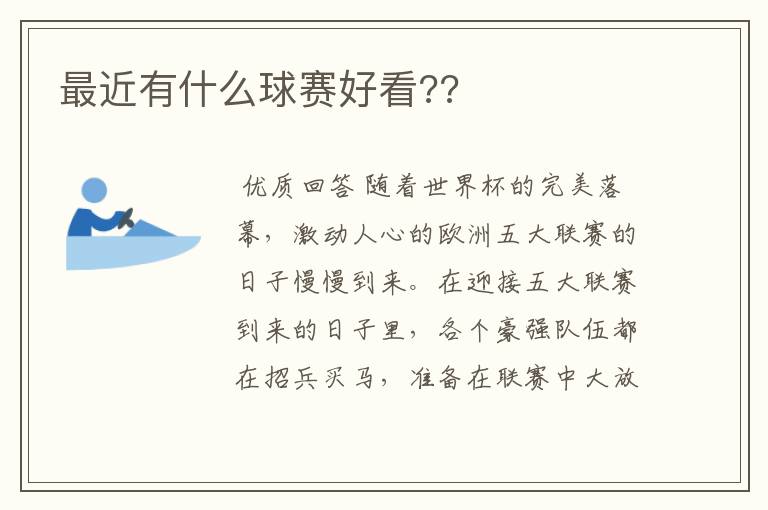 最近有什么球赛好看??

优质回答 随着世界杯的完美落幕，激动人心的欧洲五大联赛的日子慢慢到来。在迎接五大联赛到来的日子里，各个豪强队伍都在招兵买马，准备在联赛中大放